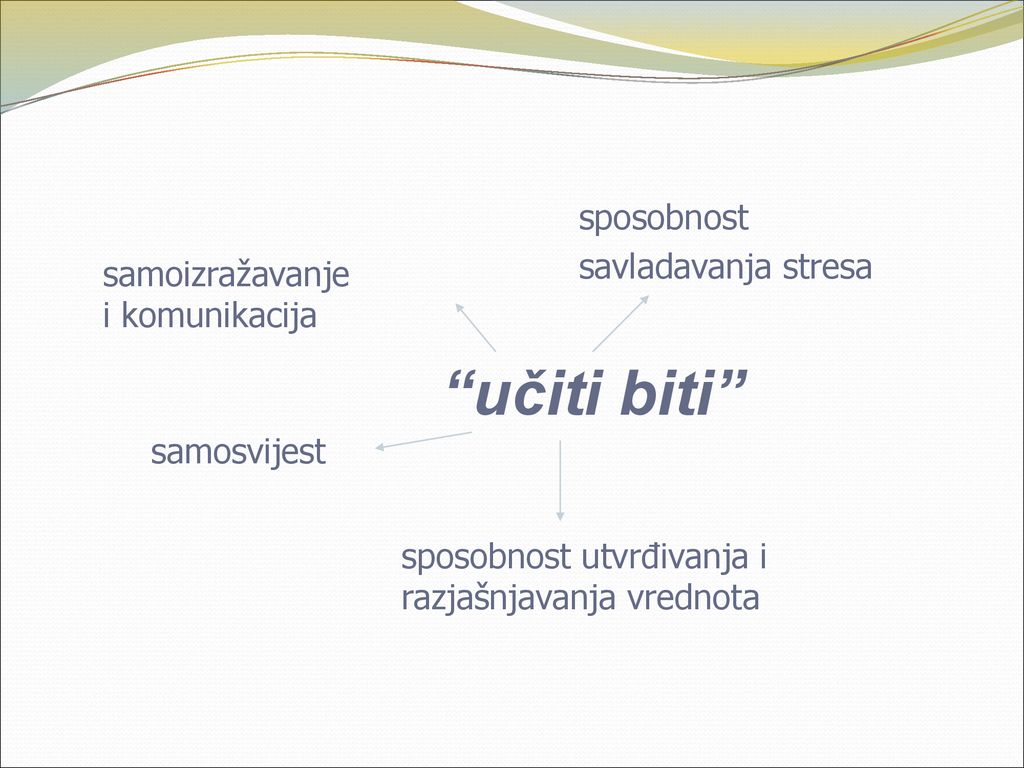 sposobnost
savladavanja stresa

samoizražavanje
i komunikacija

“učiti biti”

samosvijest

sposobnost utvrđivanja i
razjašnjavanja vrednota